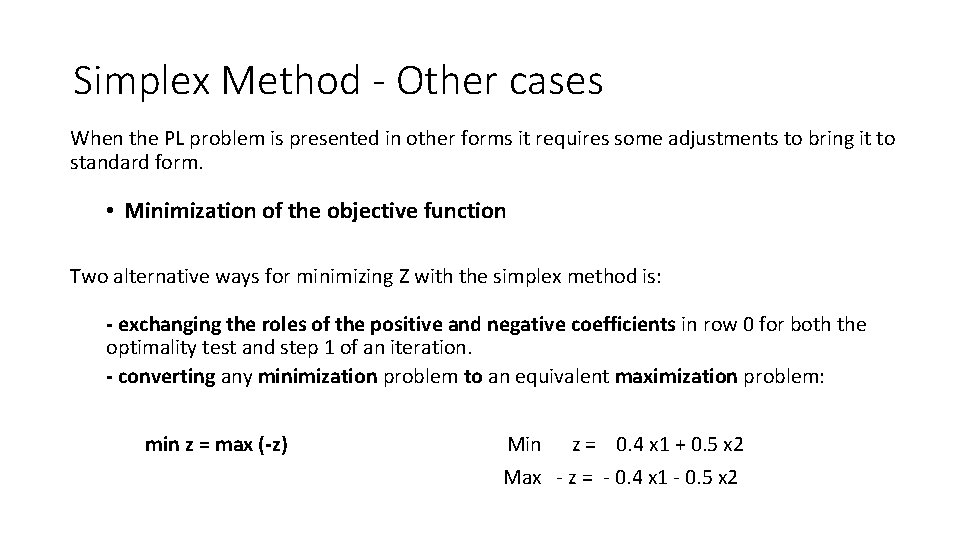 Simplex Method - Other cases

When the PL problem is presented in other forms it requires some adjustments to bring it to standard form.

• Minimization of the objective function

Two alternative ways for minimizing Z with the simplex method is:

- exchanging the roles of the positive and negative coefficients in row 0 for both the optimality test and step 1 of an iteration.

- converting any minimization problem to an equivalent maximization problem:

min z = max (-z)

Min z = 0.4 x1 + 0.5 x2

Max - z = - 0.4 x1 - 0.5 x2